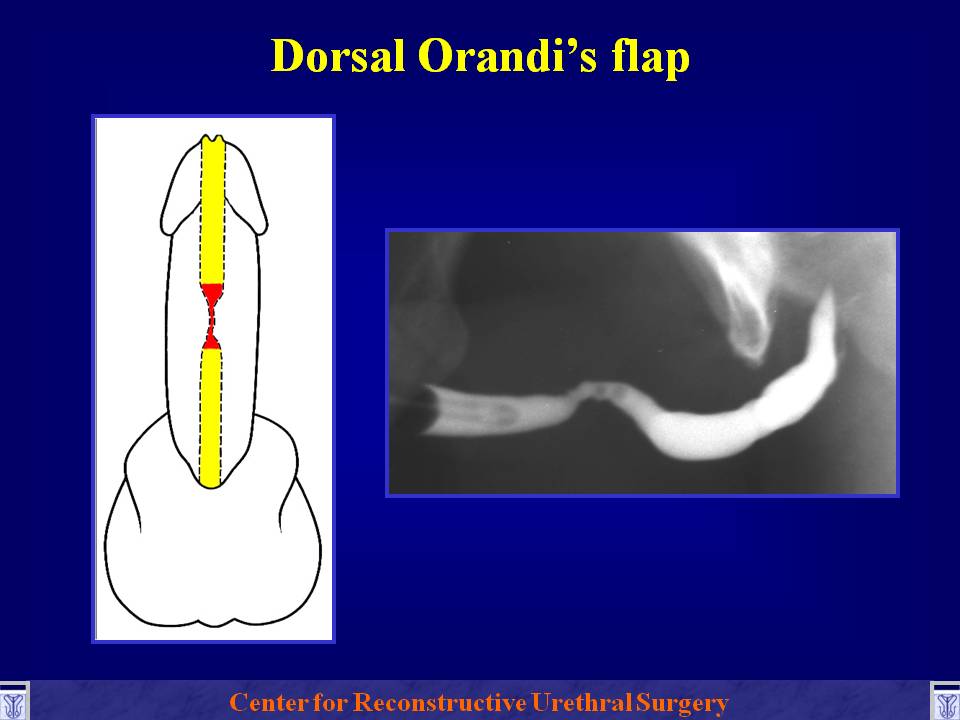 Dorsal Orandi's flap

Center for Reconstructive Urethral Surgery